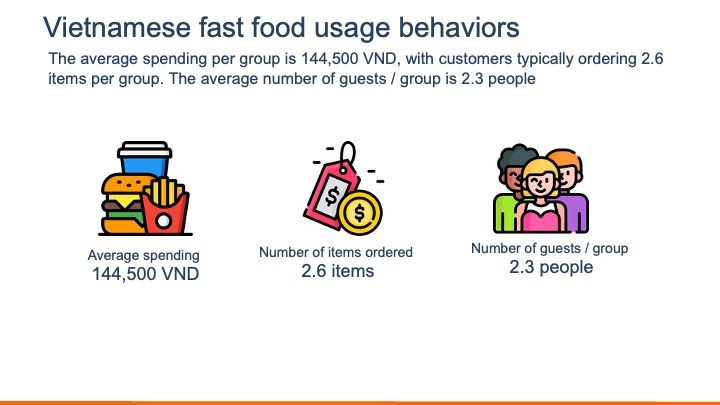 Vietnamese fast food usage behaviors

The average spending per group is 144,500 VND, with customers typically ordering 2.6 items per group. The average number of guests / group is 2.3 people

$

$

Average spending
144,500 VND

Number of items ordered
2.6 items

Number of guests / group
2.3 people